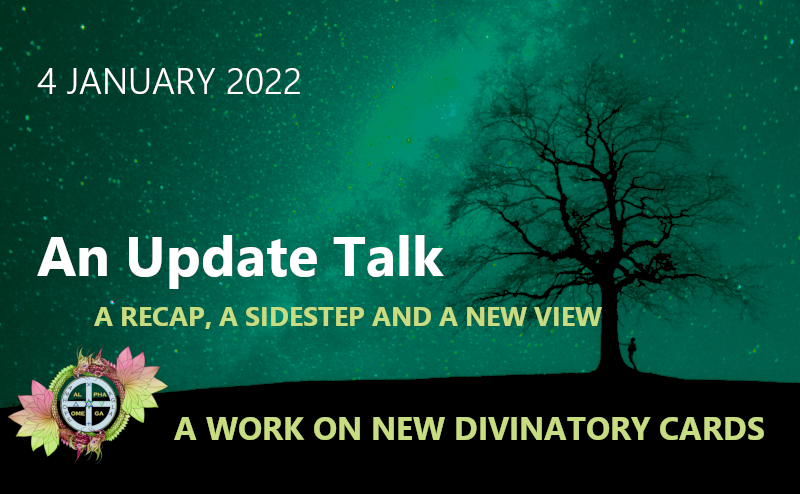 4 JANUARY 2022

An Update Talk

A RECAP, A SIDESTEP AND A NEW VIEW

AL PHA OME GA

A WORK ON NEW DIVINATORY CARDS